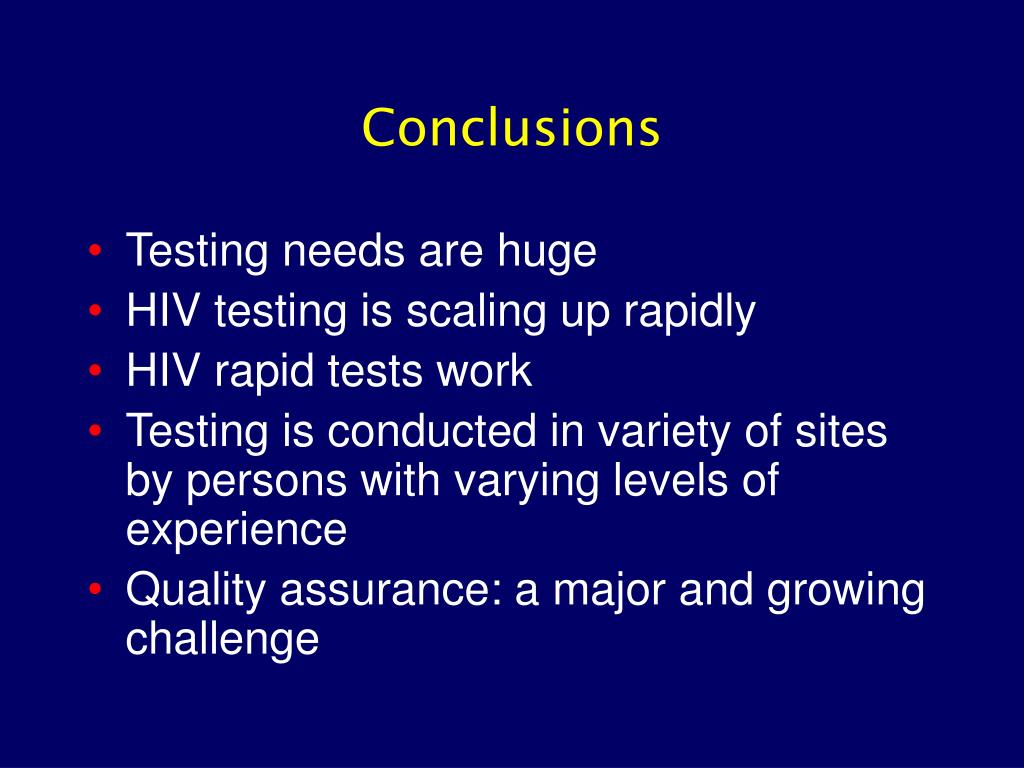 Conclusions

• Testing needs are huge
• HIV testing is scaling up rapidly
• HIV rapid tests work
• Testing is conducted in variety of sites by persons with varying levels of experience
• Quality assurance: a major and growing challenge